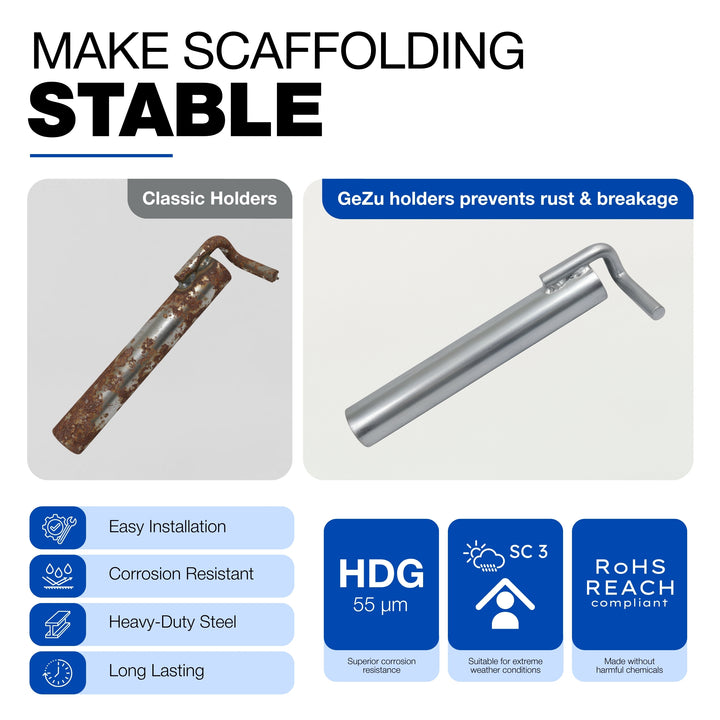 MAKE SCAFFOLDING
STABLE

Classic Holders

GeZu holders prevents rust & breakage

Easy Installation

Corrosion Resistant

Heavy-Duty Steel

Long Lasting

HDG
55 µm
Superior corrosion resistance

SC 3
Suitable for extreme weather conditions

RoHS
REACH
compliant
Made without harmful chemicals